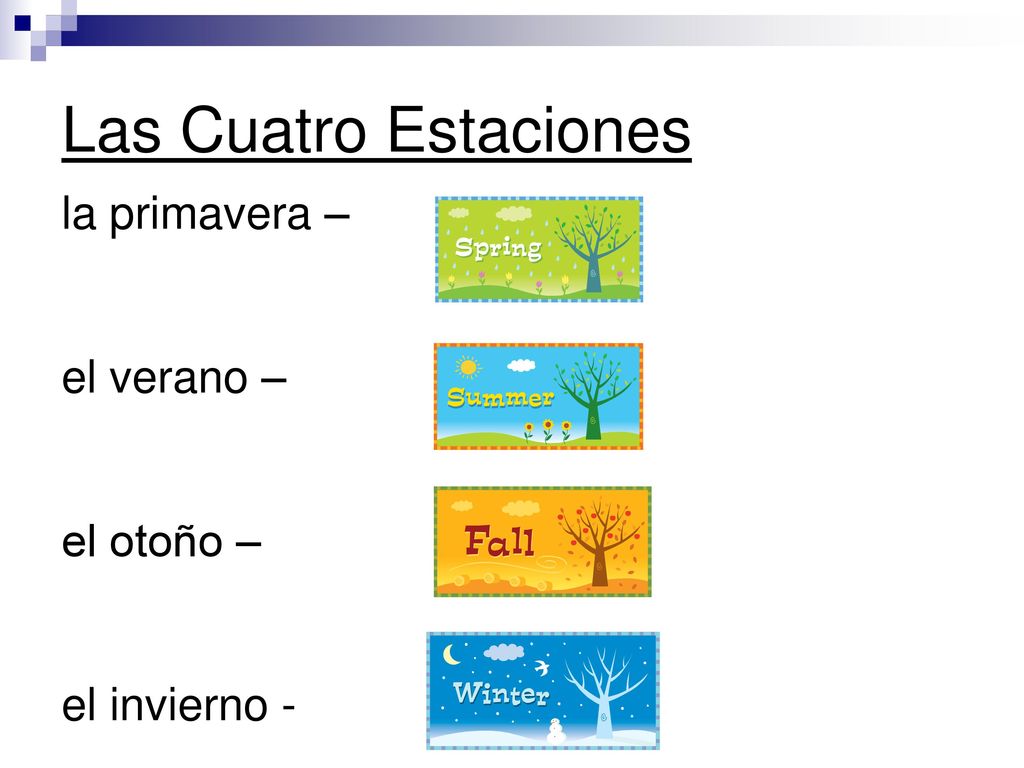 Las Cuatro Estaciones

la primavera –

Spring

el verano –

Summer

el otoño –

Fall

el invierno -

Winter